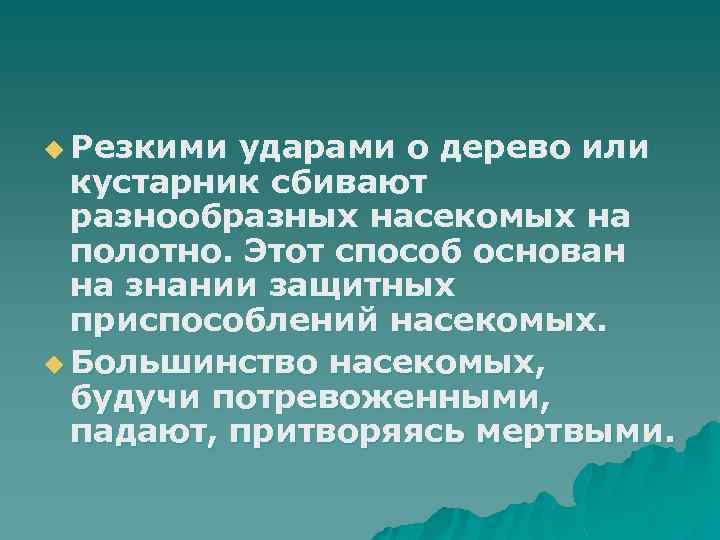 Резкими ударами о дерево или кустарник сбивают разнообразных насекомых на полотно. Этот способ основан на знании защитных приспособлений насекомых.

Большинство насекомых, будучи потревоженными, падают, притворяясь мертвыми.